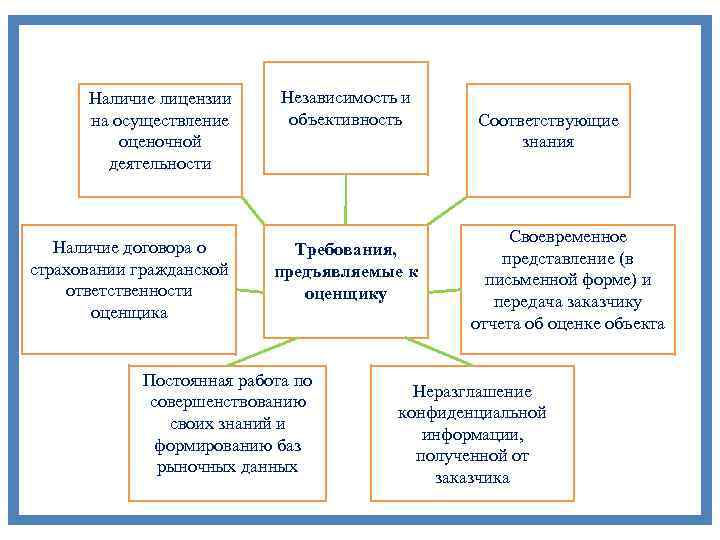 Наличие лицензии на осуществление оценочной деятельности

Независимость и объективность

Соответствующие знания

Наличие договора о страховании гражданской ответственности оценщика

Требования, предъявляемые к оценщику

Своевременное представление (в письменной форме) и передача заказчику отчета об оценке объекта

Постоянная работа по совершенствованию своих знаний и формированию баз рыночных данных

Неразглашение конфиденциальной информации, полученной от заказчика